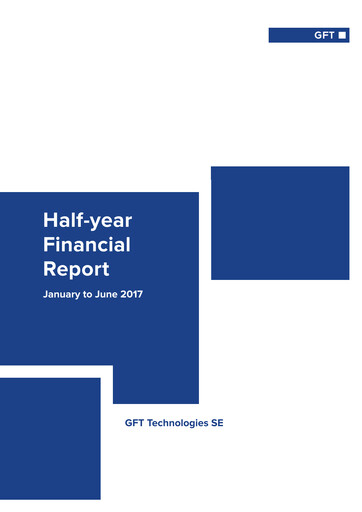 GFT

Half-year Financial Report

January to June 2017

GFT Technologies SE